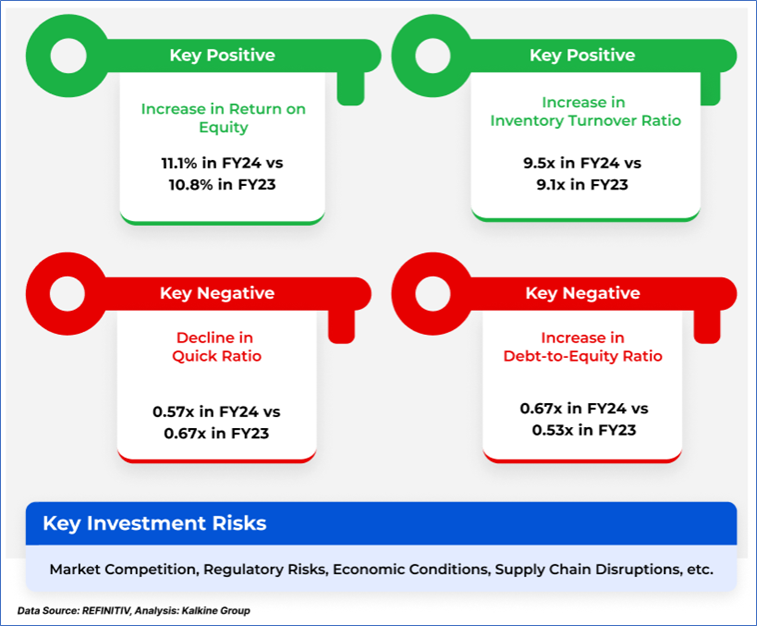 Key Positive

Increase in Return on Equity

11.1% in FY24 vs 10.8% in FY23

Key Positive

Increase in Inventory Turnover Ratio

9.5x in FY24 vs 9.1x in FY23

Key Negative

Decline in Quick Ratio

0.57x in FY24 vs 0.67x in FY23

Key Negative

Increase in Debt-to-Equity Ratio

0.67x in FY24 vs 0.53x in FY23

Key Investment Risks

Market Competition, Regulatory Risks, Economic Conditions, Supply Chain Disruptions, etc.

Data Source: REFINITIV, Analysis: Kalkine Group